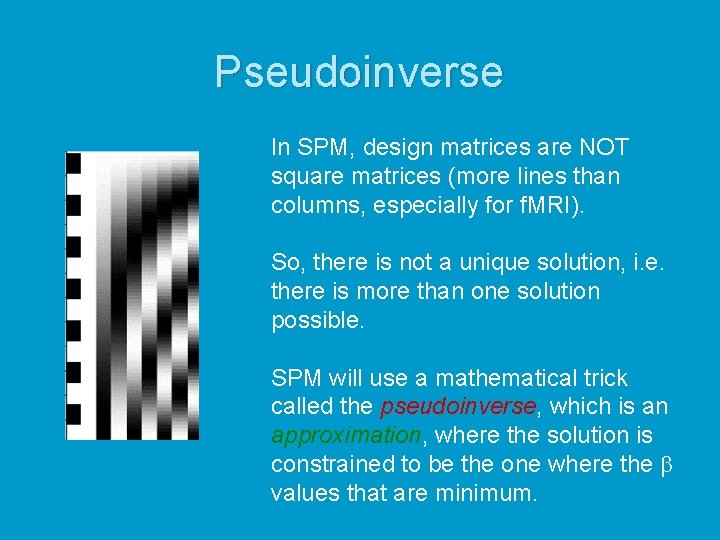 Pseudoinverse

In SPM, design matrices are NOT square matrices (more lines than columns, especially for fMRI).

So, there is not a unique solution, i.e. there is more than one solution possible.

SPM will use a mathematical trick called the pseudoinverse, which is an approximation, where the solution is constrained to be the one where the $\beta$ values that are minimum.